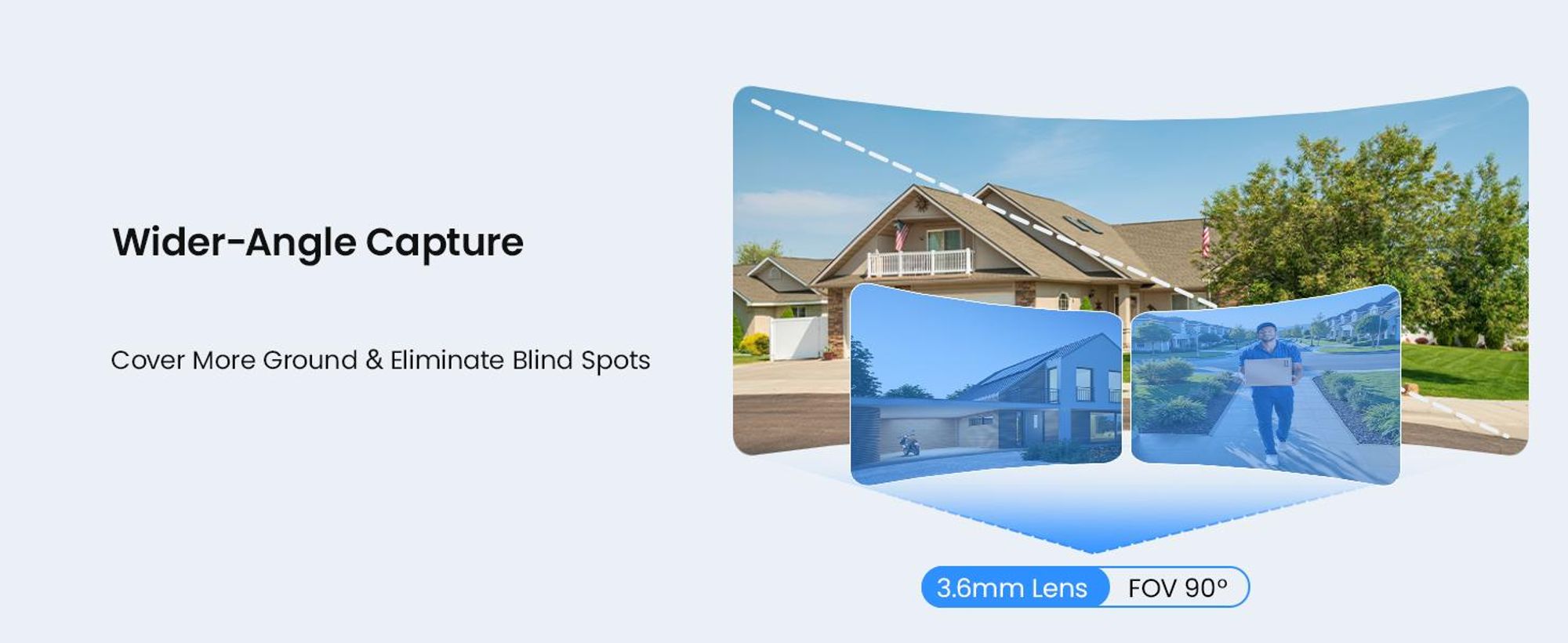 Wider-Angle Capture

Cover More Ground & Eliminate Blind Spots

3.6mm Lens FOV 90°